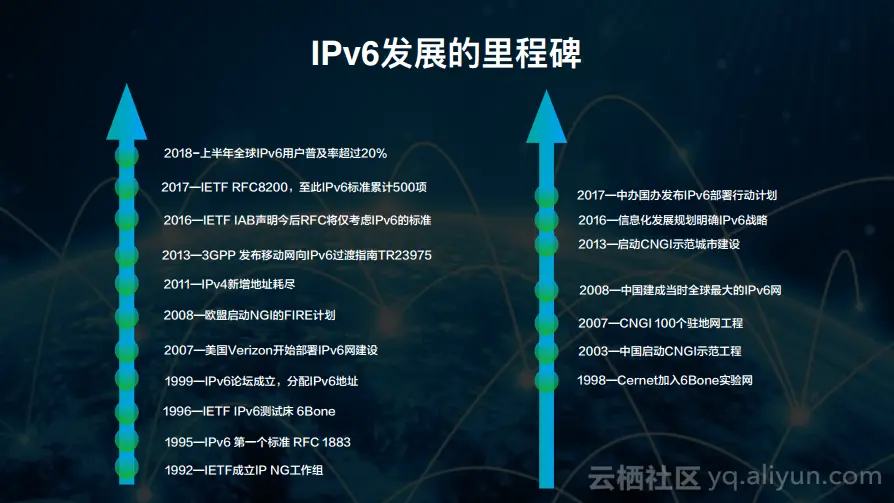 IPv6发展的里程碑

2018-上半年全球IPv6用户普及率超过20%

2017—IETF RFC8200，至此IPv6标准累计500项

2016—IETF IAB声明今后RFC将仅考虑IPv6的标准

2013—3GPP 发布移动网向IPv6过渡指南TR23975

2011—IPv4新增地址耗尽

2008—欧盟启动NGI的FIRE计划

2007—美国Verizon开始部署IPv6网建设

1999—IPv6论坛成立，分配IPv6地址

1996—IETF IPv6测试床 6Bone

1995—IPv6 第一个标准 RFC 1883

1992—IETF成立IP NG工作组

2017—中办国办发布IPv6部署行动计划

2016—信息化发展规划明确IPv6战略

2013—启动CNGI示范城市建设

2008—中国建成当时全球最大的IPv6网

2007—CNGI 100个驻地网工程

2003—中国启动CNGI示范工程

1998—Cernet加入6Bone实验网

云栖社区 yq.aliyun.com